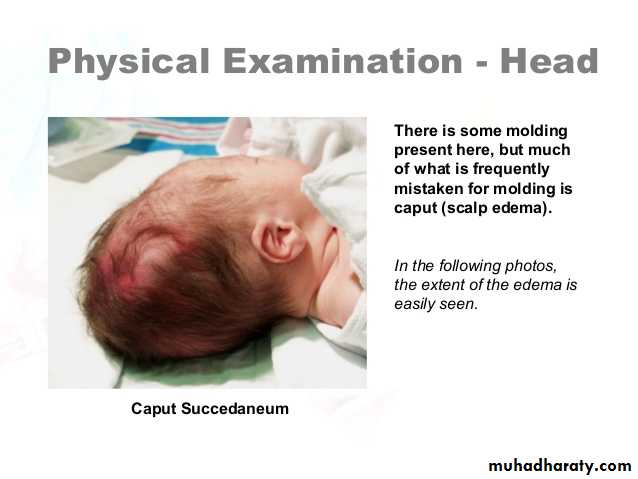 Physical Examination - Head

There is some molding present here, but much of what is frequently mistaken for molding is caput (scalp edema).

In the following photos, the extent of the edema is easily seen.

Caput Succedaneum

muhadharaty.com